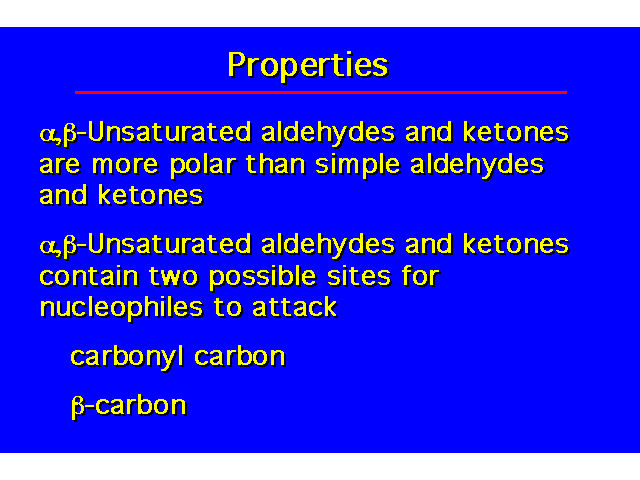 Properties

α,β-Unsaturated aldehydes and ketones are more polar than simple aldehydes and ketones

α,β-Unsaturated aldehydes and ketones contain two possible sites for nucleophiles to attack

carbonyl carbon

β-carbon